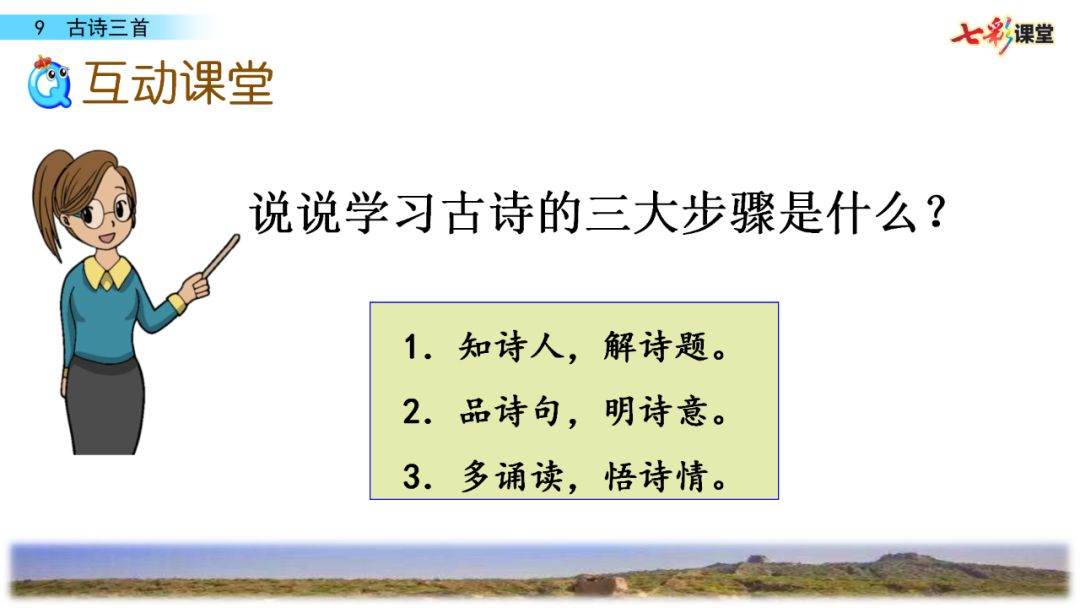 9 古诗三首

七彩课堂

互动课堂

说说学习古诗的三大步骤是什么？

1. 知诗人，解诗题。
2. 品诗句，明诗意。
3. 多诵读，悟诗情。